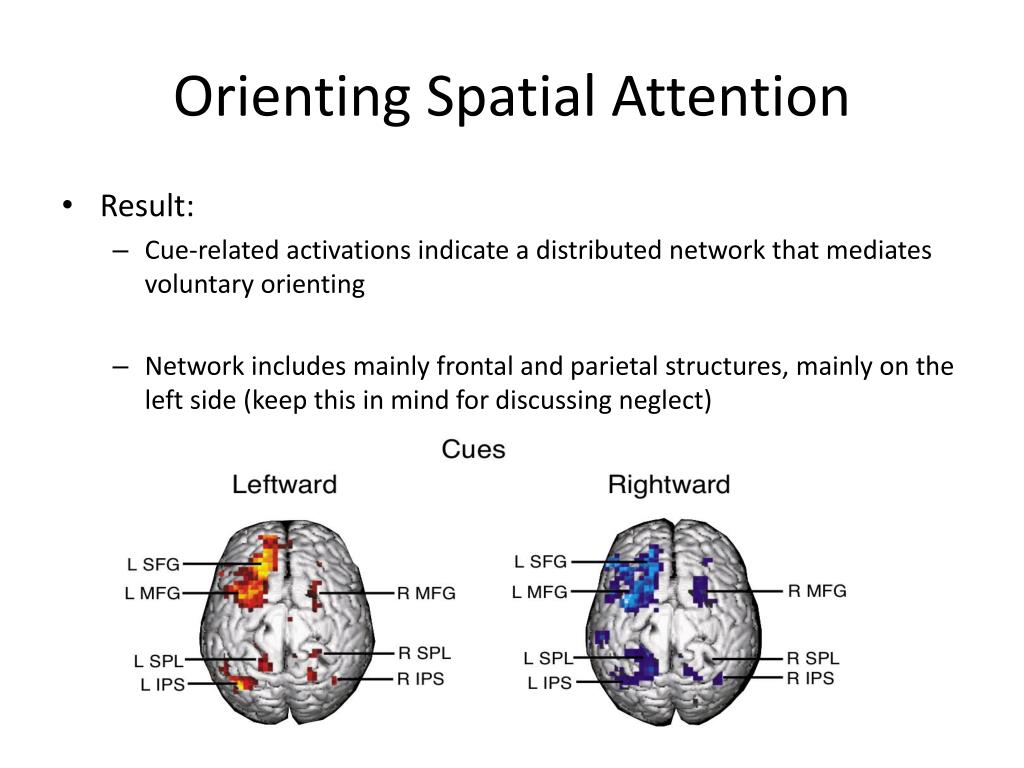 Orienting Spatial Attention

• Result:
– Cue-related activations indicate a distributed network that mediates voluntary orienting

– Network includes mainly frontal and parietal structures, mainly on the left side (keep this in mind for discussing neglect)

Cues

Leftward

L SFG
L MFG
L SPL
L IPS
R MFG
R SPL
R IPS

Rightward

L SFG
L MFG
L SPL
L IPS
R MFG
R SPL
R IPS